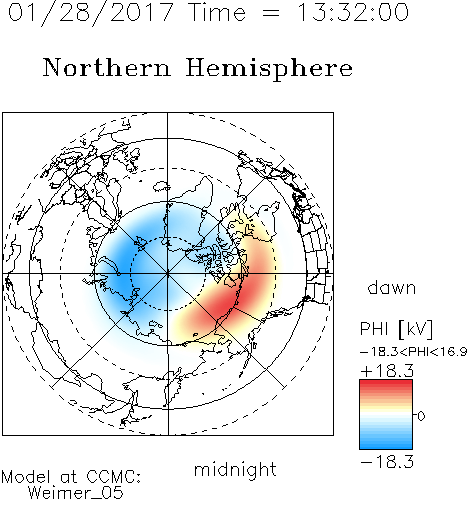 01/28/2017 Time = 13:32:00

Northern Hemisphere

dawn

PHI [kV]
-18.3<PHI<16.9
+18.3
0
-18.3

midnight

Model at CCMC:
Weimer_05